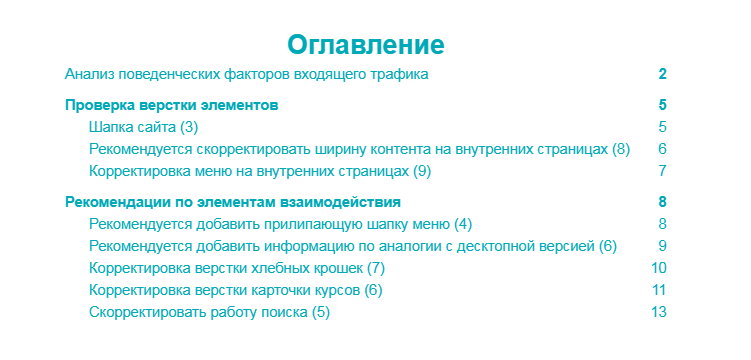 Оглавление

Анализ поведенческих факторов входящего трафика 2

Проверка верстки элементов 5
Шапка сайта (3) 5
Рекомендуется скорректировать ширину контента на внутренних страницах (8) 6
Корректировка меню на внутренних страницах (9) 7

Рекомендации по элементам взаимодействия 8
Рекомендуется добавить прилипающую шапку меню (4) 8
Рекомендуется добавить информацию по аналогии с десктопной версией (6) 9
Корректировка верстки хлебных крошек (7) 10
Корректировка верстки карточки курсов (6) 11
Скорректировать работу поиска (5) 13